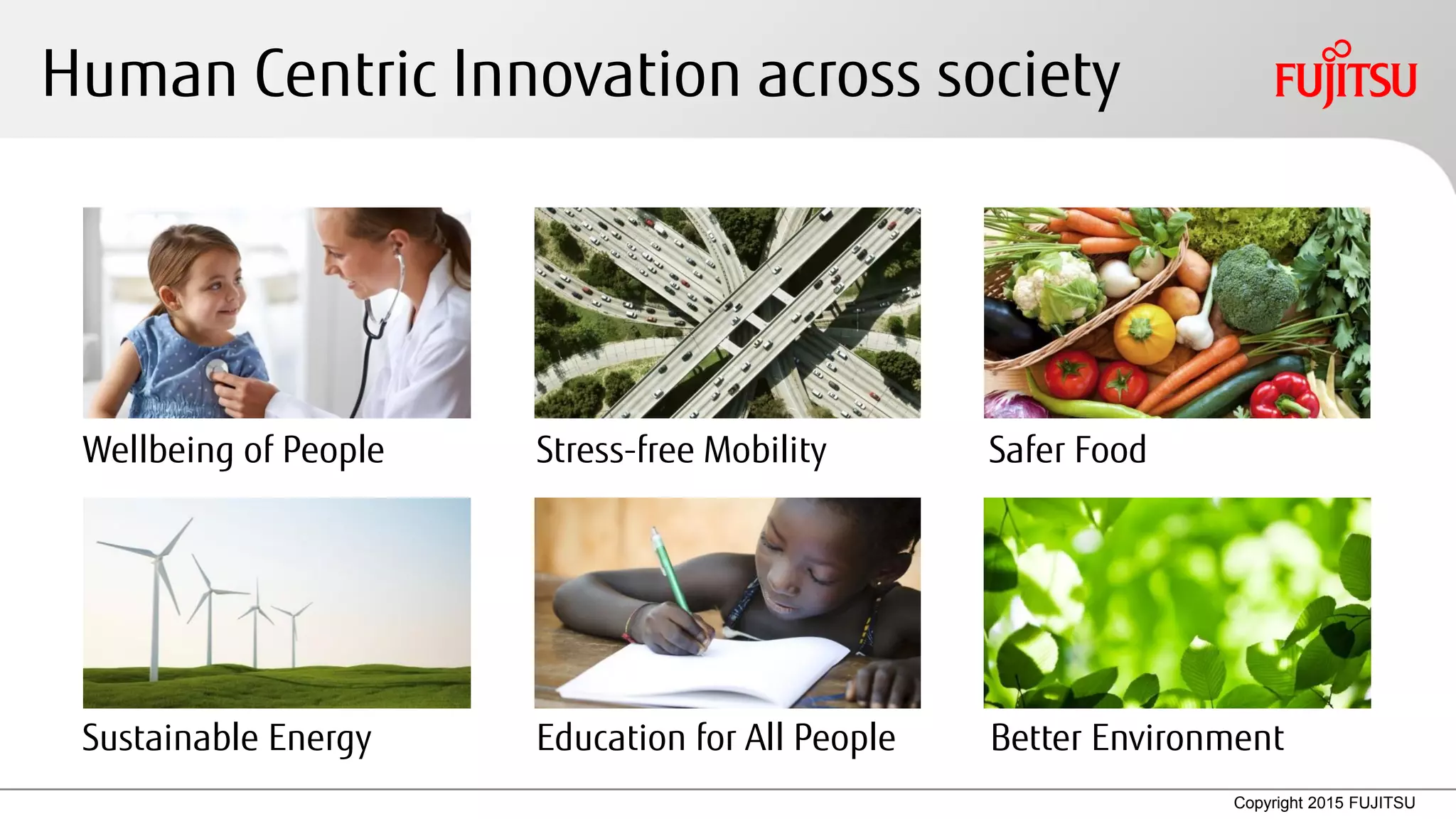 Human Centric Innovation across society

FUJITSU

Wellbeing of People

Stress-free Mobility

Safer Food

Sustainable Energy

Education for All People

Better Environment

Copyright 2015 FUJITSU